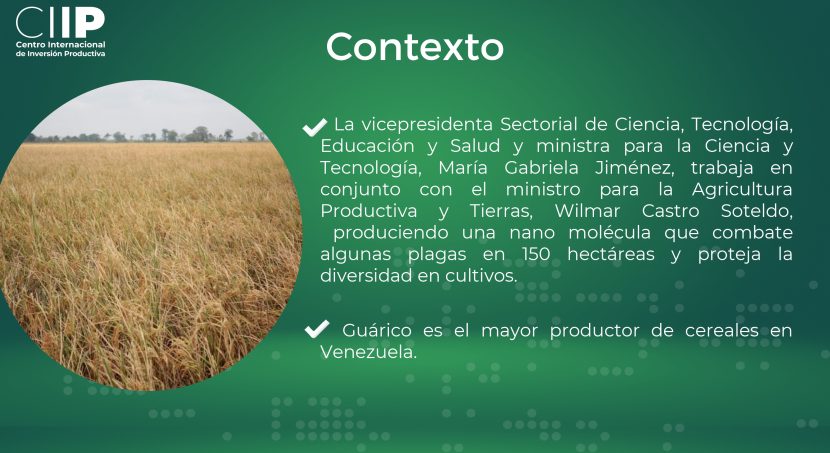 CIIP
Centro Internacional de Inversión Productiva

Contexto

La vicepresidenta Sectorial de Ciencia, Tecnología, Educación y Salud y ministra para la Ciencia y Tecnología, María Gabriela Jiménez, trabaja en conjunto con el ministro para la Agricultura Productiva y Tierras, Wilmar Castro Soteldo, produciendo una nano molécula que combate algunas plagas en 150 hectáreas y proteja la diversidad en cultivos.

Guárico es el mayor productor de cereales en Venezuela.